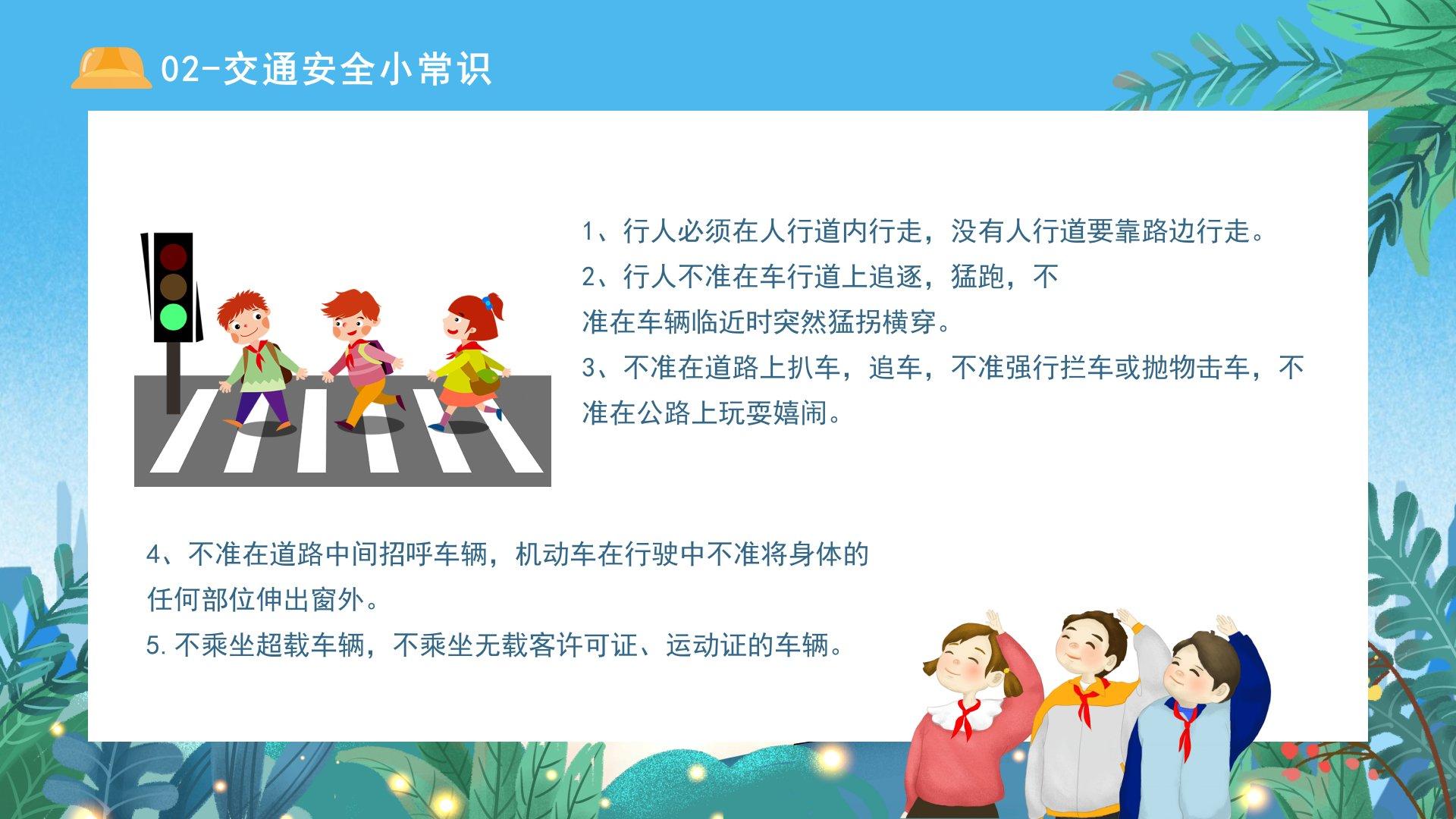 02-交通安全小常识

1、行人必须在人行道内行走，没有人行道要靠路边行走。
2、行人不准在车行道上追逐，猛跑，不准在车辆临近时突然猛拐横穿。
3、不准在道路上扒车，追车，不准强行拦车或抛物击车，不准在公路上玩耍嬉闹。

4、不准在道路中间招呼车辆，机动车在行驶中不准将身体的任何部位伸出窗外。
5.不乘坐超载车辆，不乘坐无载客许可证、运动证的车辆。